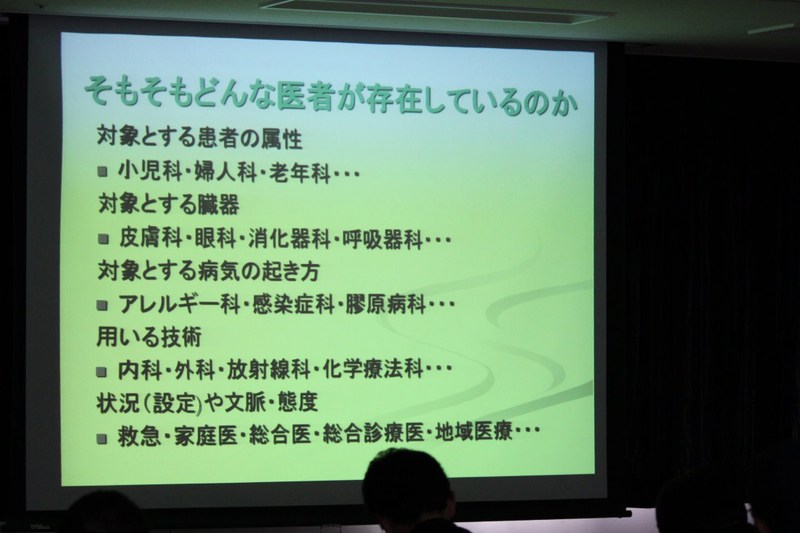 そもそもどんな医者が存在しているのか

対象とする患者の属性

■ 小児科・婦人科・老年科・・・

対象とする臓器

■ 皮膚科・眼科・消化器科・呼吸器科・・・

対象とする病気の起き方

■ アレルギー科・感染症科・膠原病科・・・

用いる技術

■ 内科・外科・放射線科・化学療法科・・・

状況(設定)や文脈・態度

■ 救急・家庭医・総合医・総合診療医・地域医療・・・